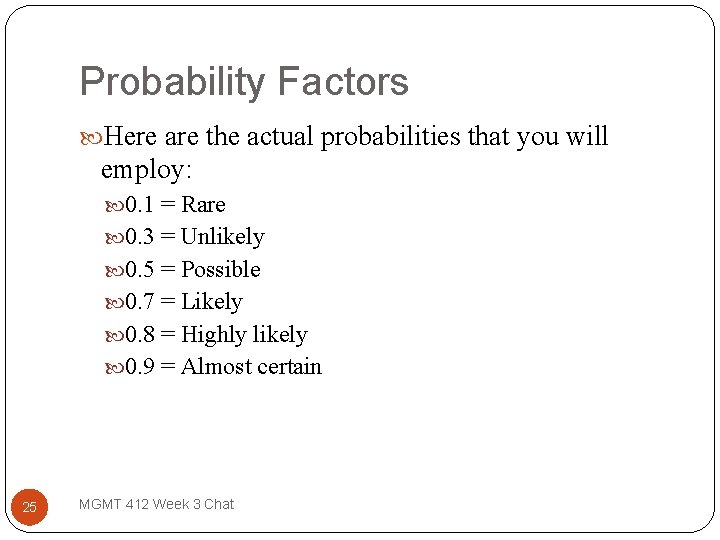 Probability Factors

Here are the actual probabilities that you will employ:

0.1 = Rare
0.3 = Unlikely
0.5 = Possible
0.7 = Likely
0.8 = Highly likely
0.9 = Almost certain

25

MGMT 412 Week 3 Chat